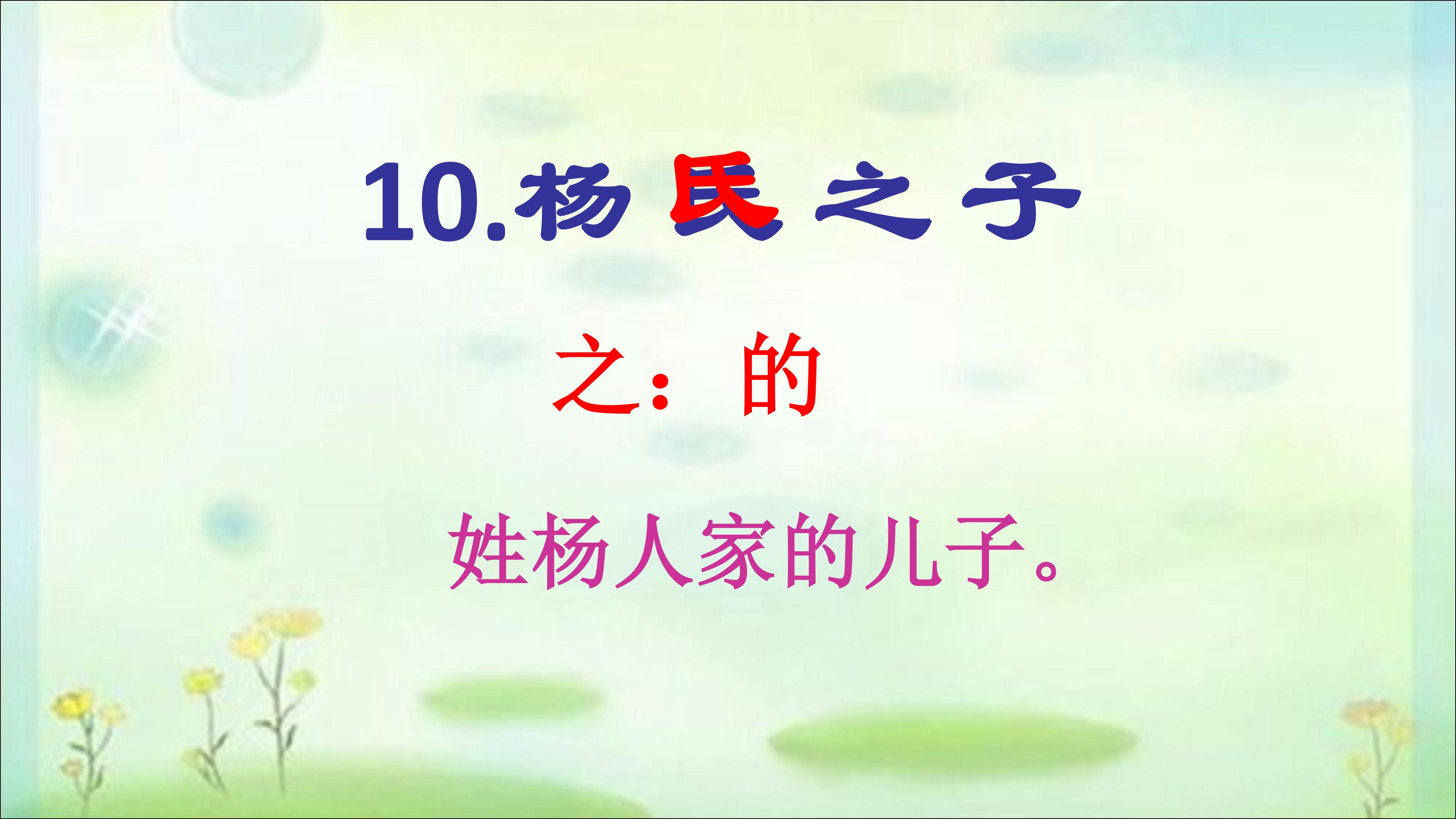 10.杨氏之子

之：的

姓杨人家的儿子。